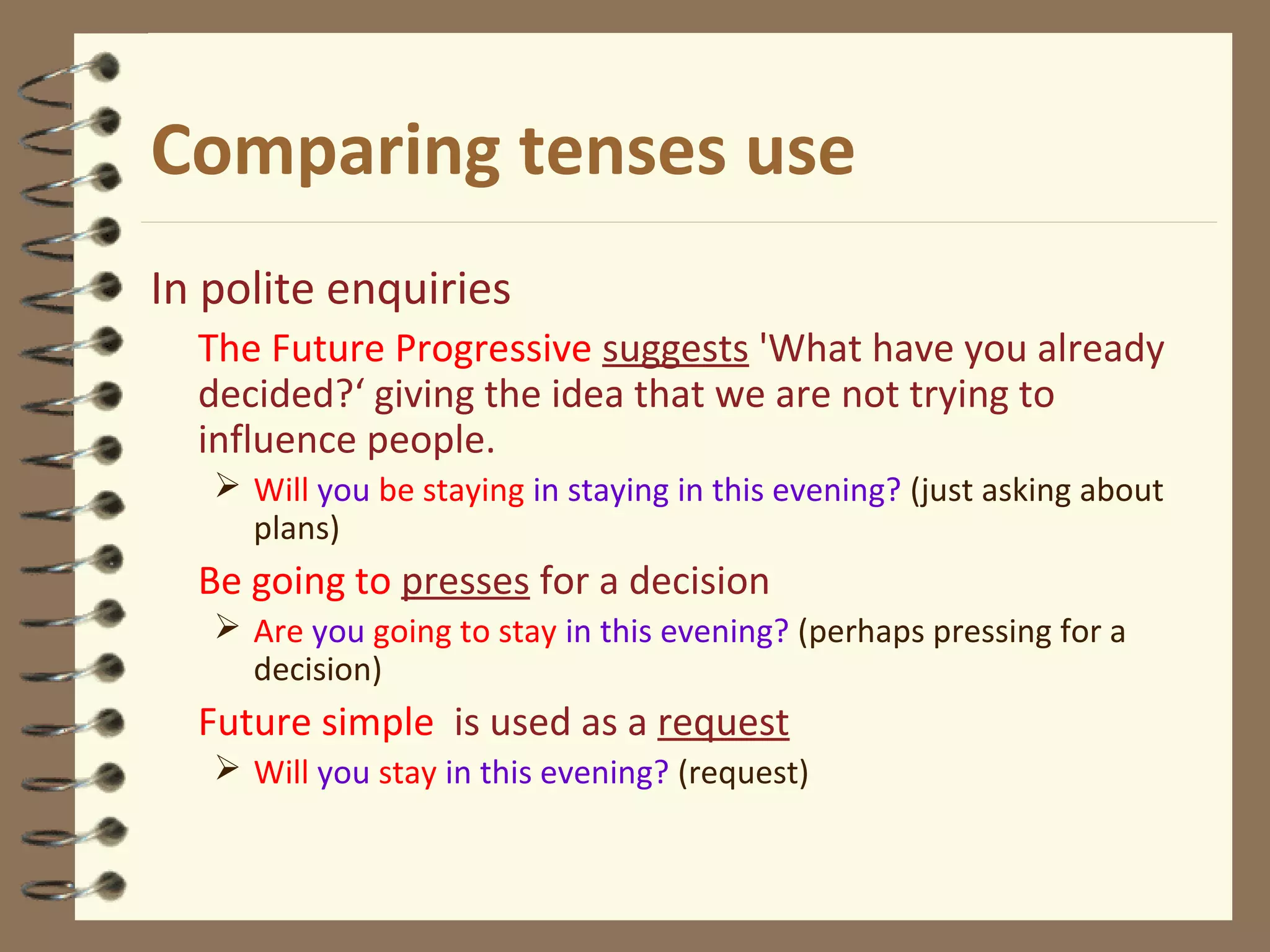 Comparing tenses use

In polite enquiries

The Future Progressive suggests 'What have you already decided?‘ giving the idea that we are not trying to influence people.

➢ Will you be staying in staying in this evening? (just asking about plans)

Be going to presses for a decision

➢ Are you going to stay in this evening? (perhaps pressing for a decision)

Future simple  is used as a request

➢ Will you stay in this evening? (request)